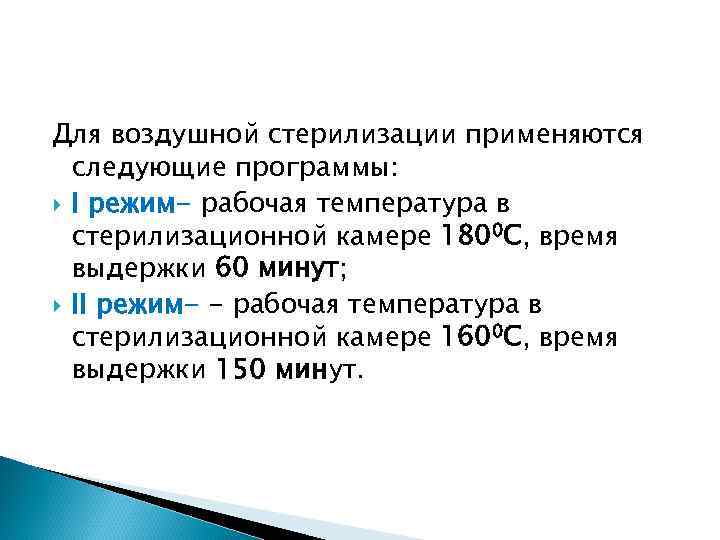 Для воздушной стерилизации применяются следующие программы:

I режим– рабочая температура в стерилизационной камере $180^0$С, время выдержки 60 минут;

II режим– – рабочая температура в стерилизационной камере $160^0$С, время выдержки 150 минут.